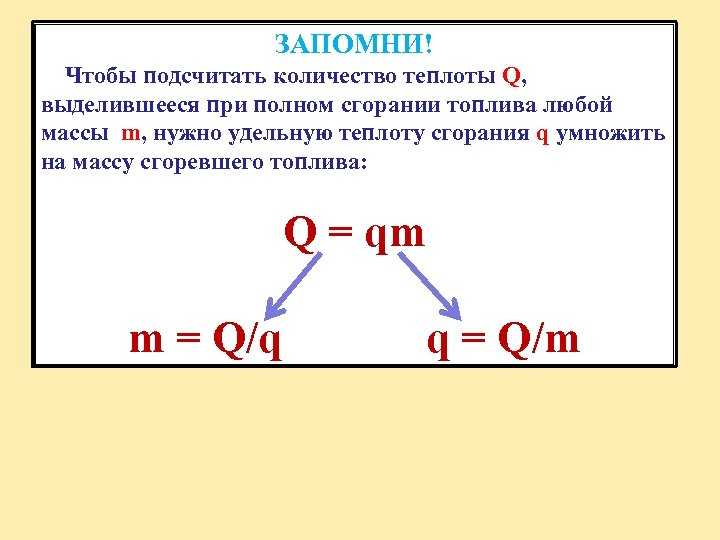 ЗАПОМНИ!

Чтобы подсчитать количество теплоты Q, выделившееся при полном сгорании топлива любой массы m, нужно удельную теплоту сгорания q умножить на массу сгоревшего топлива:

$Q = qm$

$m = Q/q$

$q = Q/m$